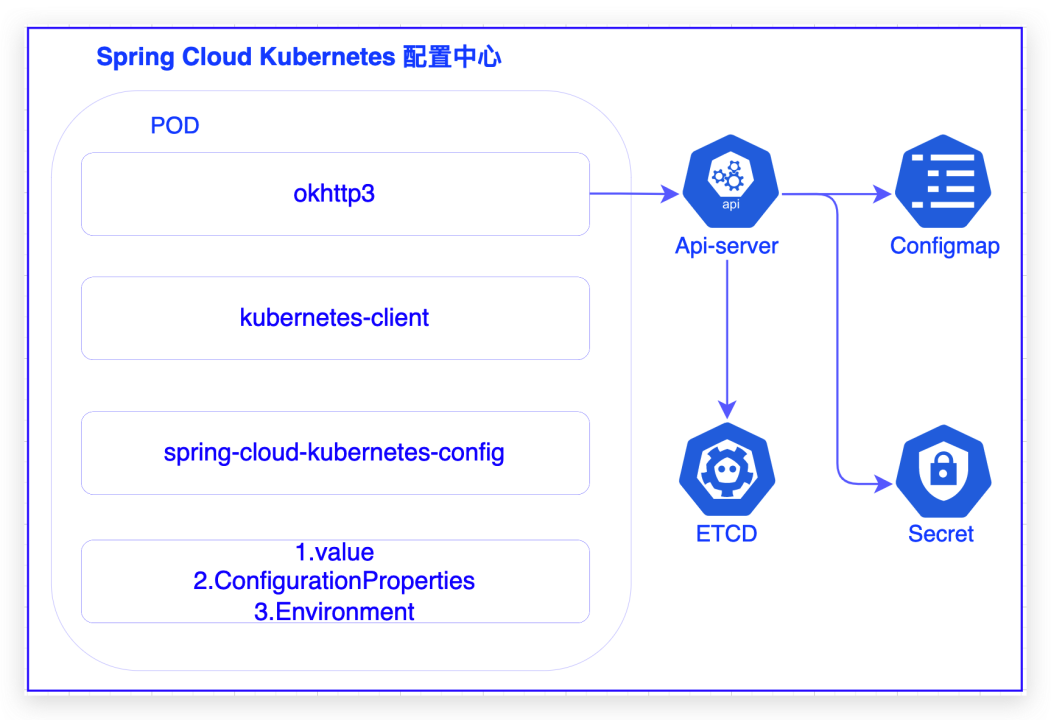 Spring Cloud Kubernetes 配置中心

POD

okhttp3

kubernetes-client

spring-cloud-kubernetes-config

1.value
2.ConfigurationProperties
3.Environment

api

Api-server

Configmap

ETCD

Secret